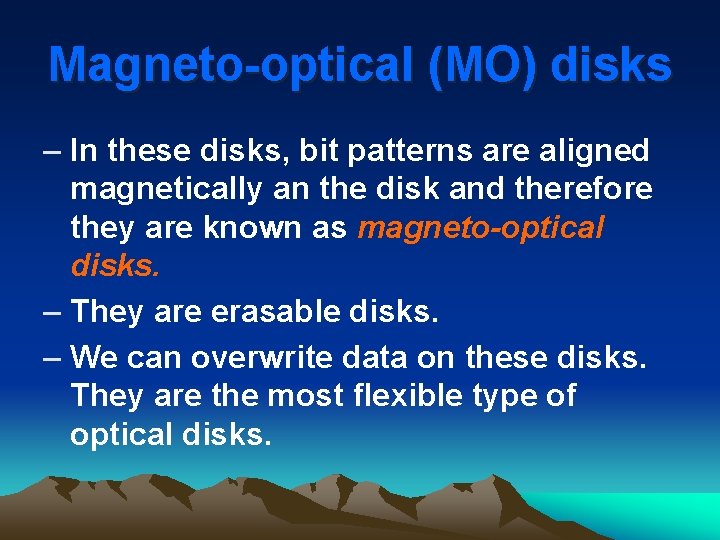 Magneto-optical (MO) disks

– In these disks, bit patterns are aligned magnetically an the disk and therefore they are known as magneto-optical disks.

– They are erasable disks.

– We can overwrite data on these disks. They are the most flexible type of optical disks.